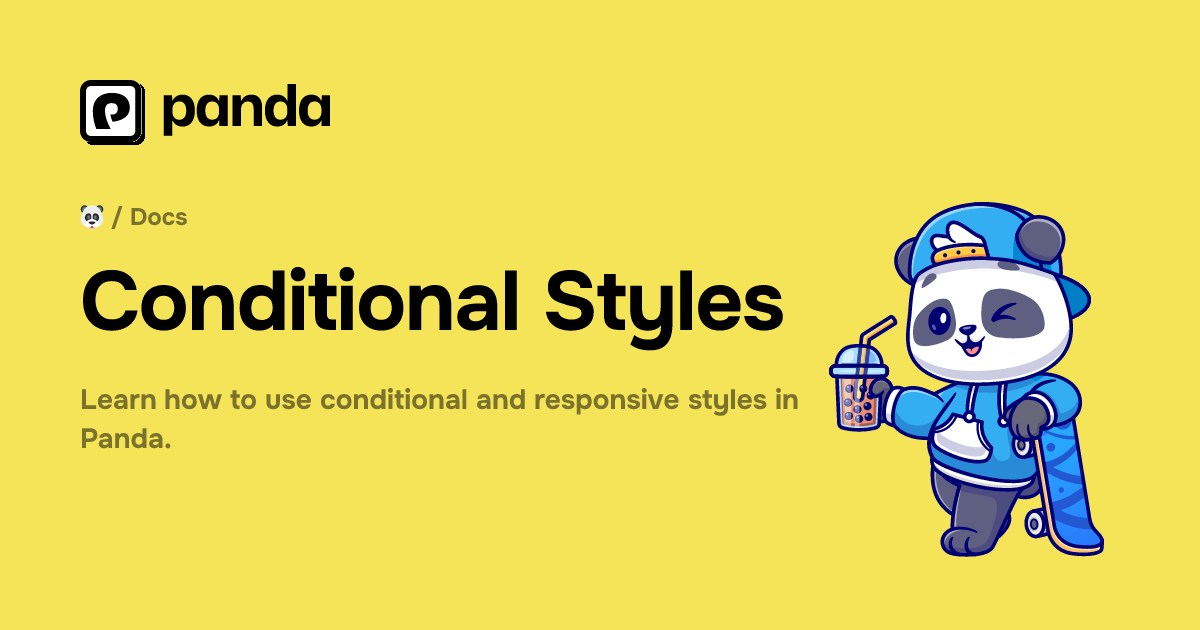 panda

🐼 / Docs

Conditional Styles

Learn how to use conditional and responsive styles in Panda.